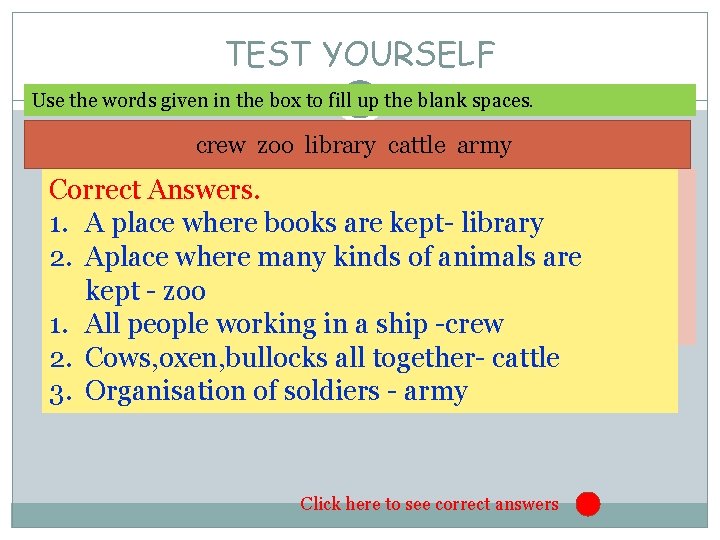 TEST YOURSELF

Use the words given in the box to fill up the blank spaces.

crew zoo library cattle army

Correct Answers.
1. A place where books are kept- library
2. Aplace where many kinds of animals are kept - zoo
1. All people working in a ship -crew
2. Cows,oxen,bullocks all together- cattle
3. Organisation of soldiers - army

Click here to see correct answers